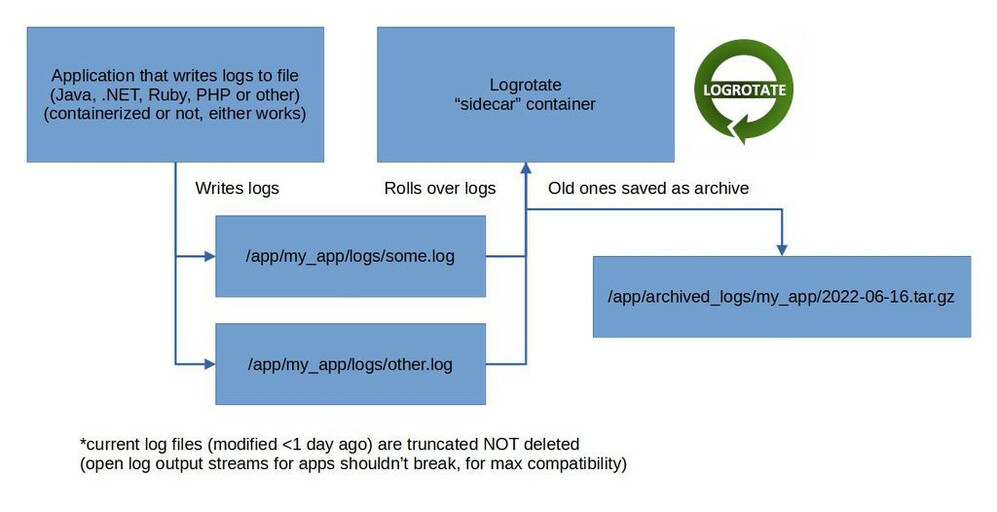 Application that writes logs to file
(Java, .NET, Ruby, PHP or other)
(containerized or not, either works)

Logrotate
“sidecar” container

LOGROTATE

Writes logs

Rolls over logs

Old ones saved as archive

/app/my_app/logs/some.log

/app/my_app/logs/other.log

/app/archived_logs/my_app/2022-06-16.tar.gz

*current log files (modified <1 day ago) are truncated NOT deleted
(open log output streams for apps shouldn’t break, for max compatibility)